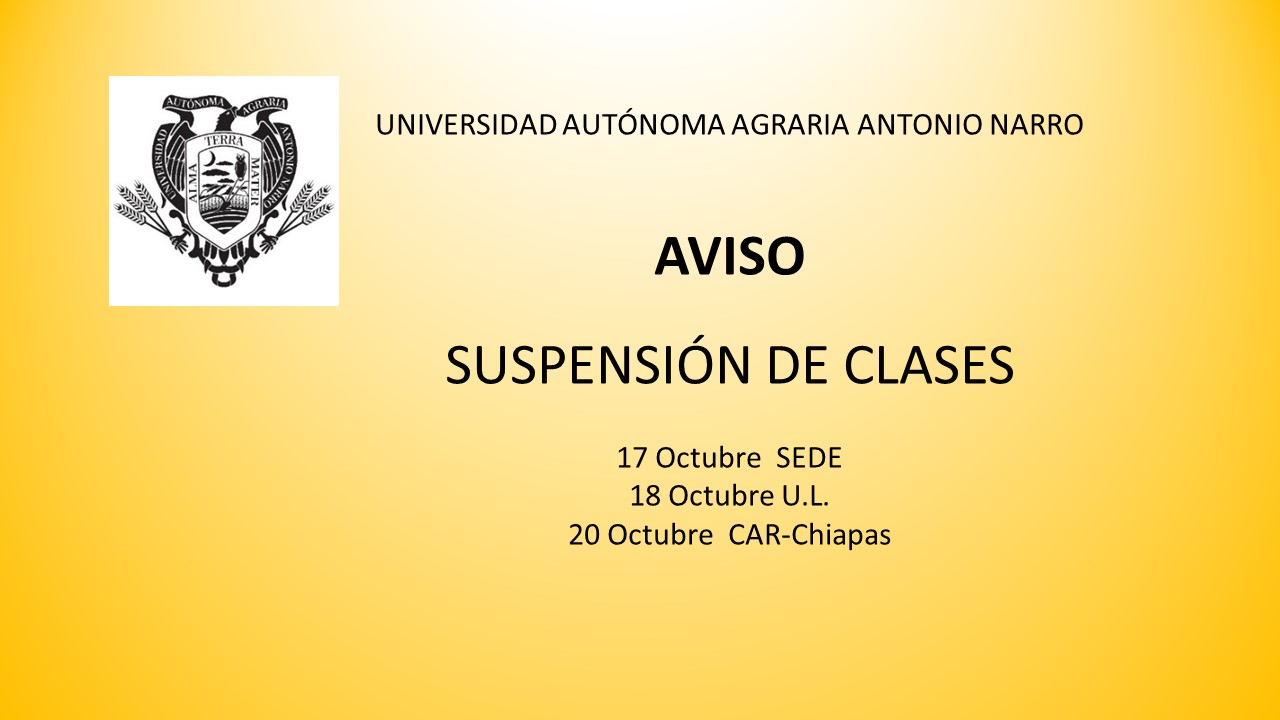 UNIVERSIDAD AUTÓNOMA AGRARIA ANTONIO NARRO

ALMA TERRA MATER

UNIVERSIDAD AUTÓNOMA AGRARIA ANTONIO NARRO

AVISO

SUSPENSIÓN DE CLASES

17 Octubre SEDE
18 Octubre U.L.
20 Octubre CAR-Chiapas